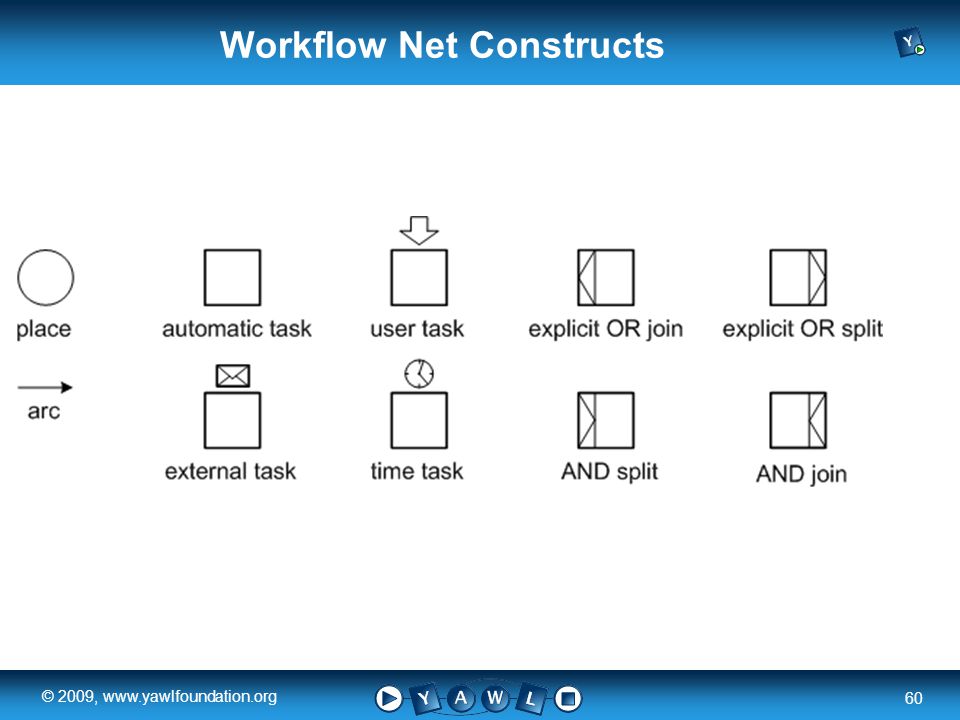 Workflow Net Constructs

Y

place

automatic task

user task

explicit OR join

explicit OR split

arc

external task

time task

AND split

AND join

© 2009, www.yawlfoundation.org

Y A W L

60